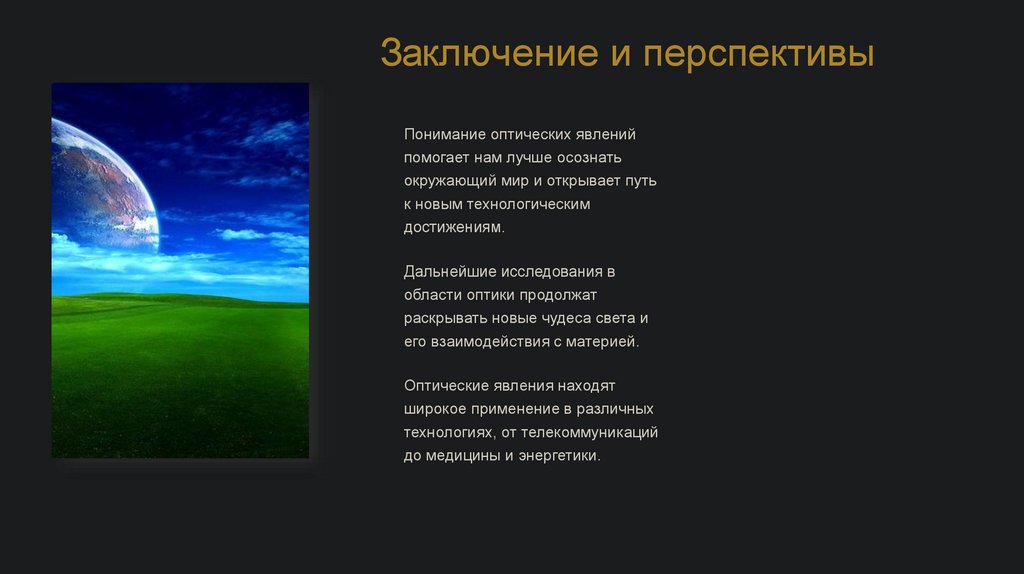 Заключение и перспективы

Понимание оптических явлений помогает нам лучше осознать окружающий мир и открывает путь к новым технологическим достижениям.

Дальнейшие исследования в области оптики продолжат раскрывать новые чудеса света и его взаимодействия с материей.

Оптические явления находят широкое применение в различных технологиях, от телекоммуникаций до медицины и энергетики.